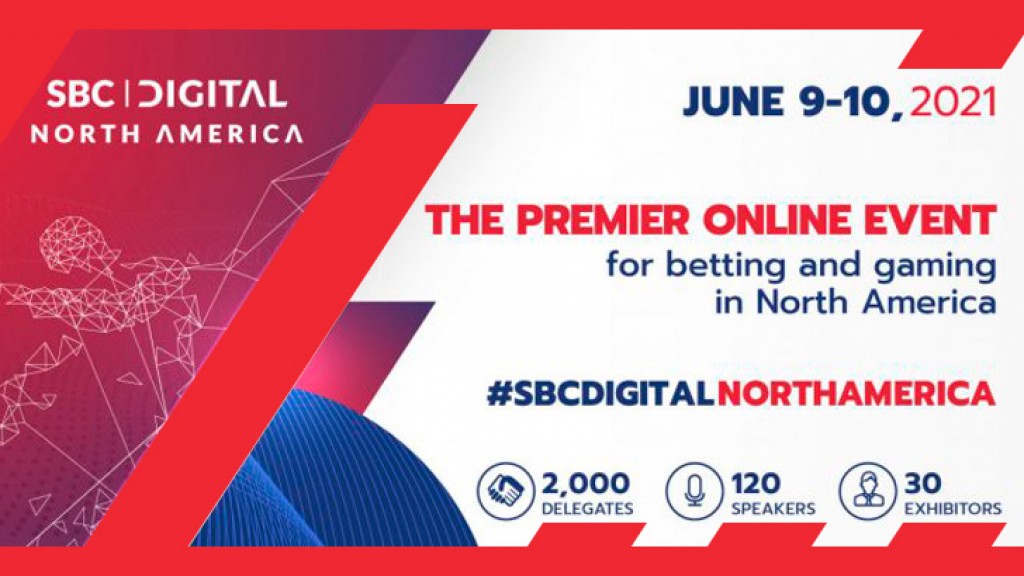 SBC | DIGITAL
NORTH AMERICA

JUNE 9-10, 2021

THE PREMIER ONLINE EVENT
for betting and gaming in North America

#SBCDIGITALNORTHAMERICA

2,000 DELEGATES

120 SPEAKERS

30 EXHIBITORS